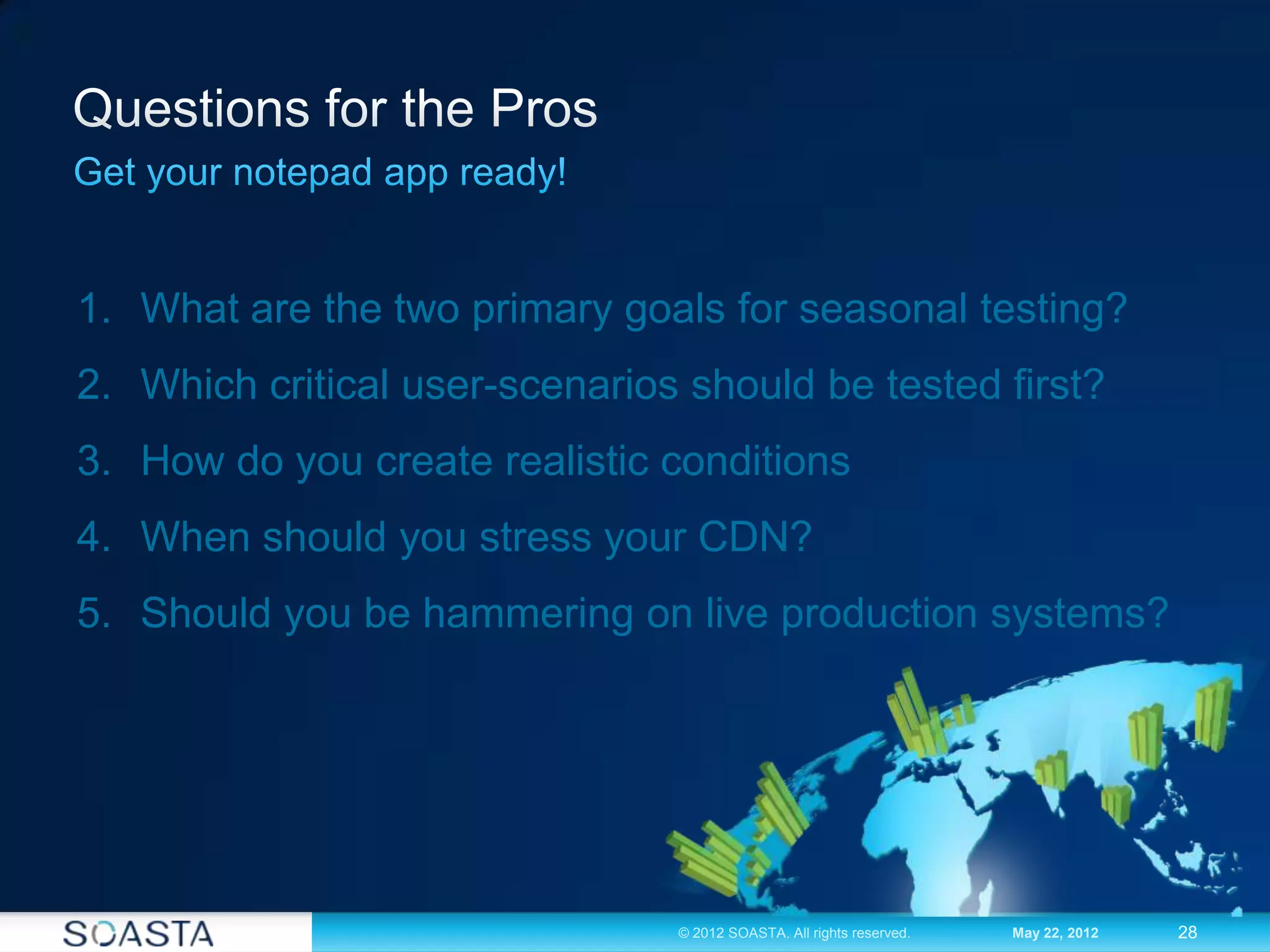 Questions for the Pros

Get your notepad app ready!

1. What are the two primary goals for seasonal testing?
2. Which critical user-scenarios should be tested first?
3. How do you create realistic conditions
4. When should you stress your CDN?
5. Should you be hammering on live production systems?

SOASTA

© 2012 SOASTA. All rights reserved.

May 22, 2012

28